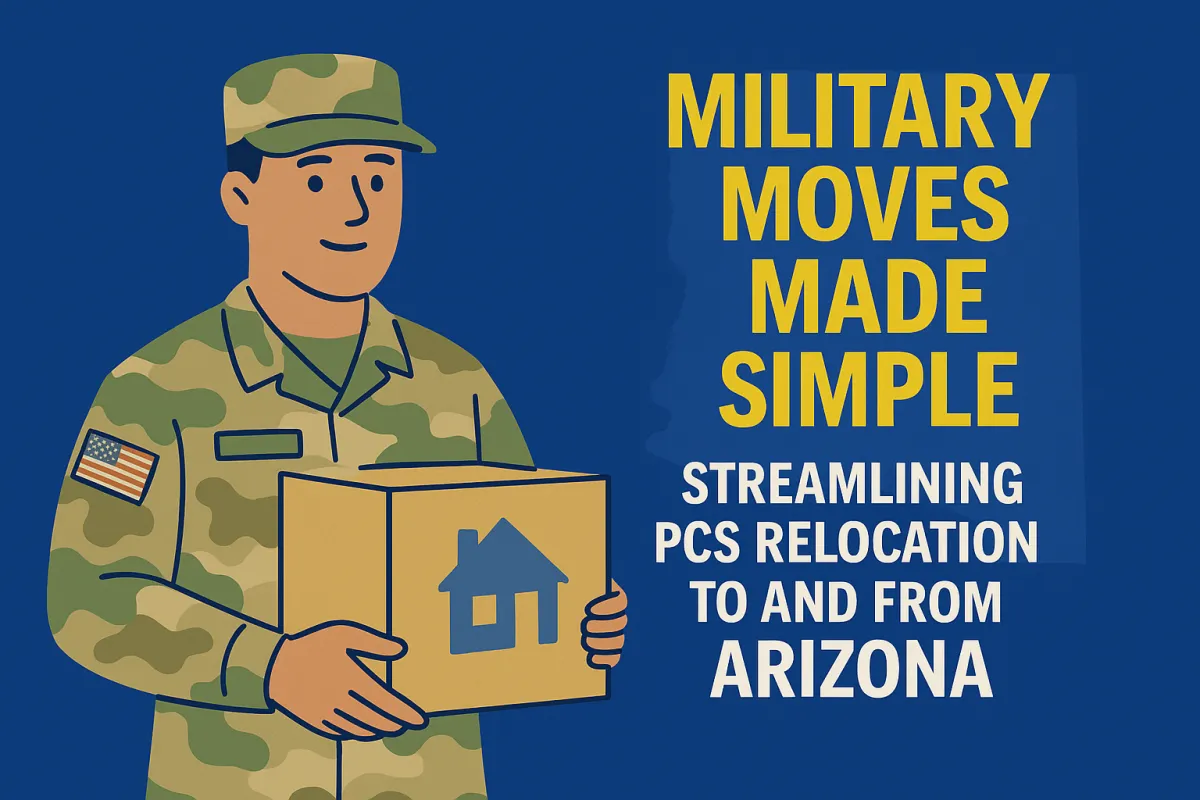 MILITARY MOVES MADE SIMPLE

STREAMLINING PCS RELOCATION TO AND FROM ARIZONA